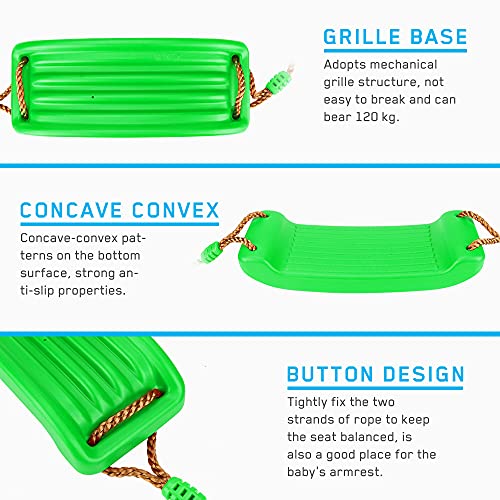 GRILLE BASE

Adopts mechanical grille structure, not easy to break and can bear 120 kg.

CONCAVE CONVEX

Concave-convex patterns on the bottom surface, strong anti-slip properties.

BUTTON DESIGN

Tightly fix the two strands of rope to keep the seat balanced, is also a good place for the baby's armrest.